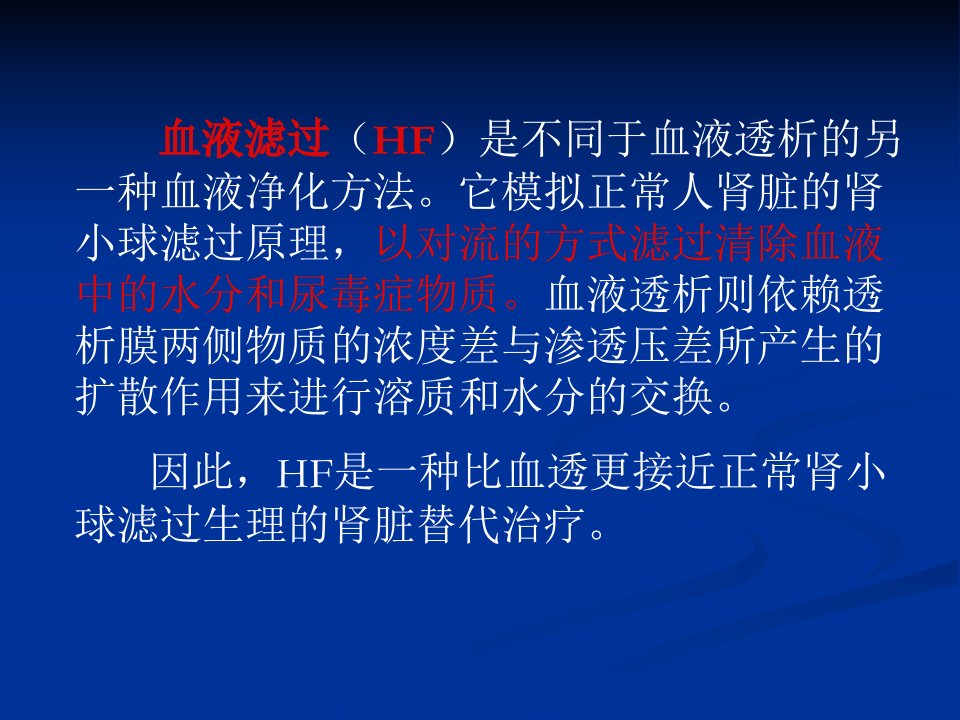 血液滤过（HF）是不同于血液透析的另一种血液净化方法。它模拟正常人肾脏的肾小球滤过原理，以对流的方式滤过清除血液中的水分和尿毒症物质。血液透析则依赖透析膜两侧物质的浓度差与渗透压差所产生的扩散作用来进行溶质和水分的交换。

因此，HF是一种比血透更接近正常肾小球滤过生理的肾脏替代治疗。